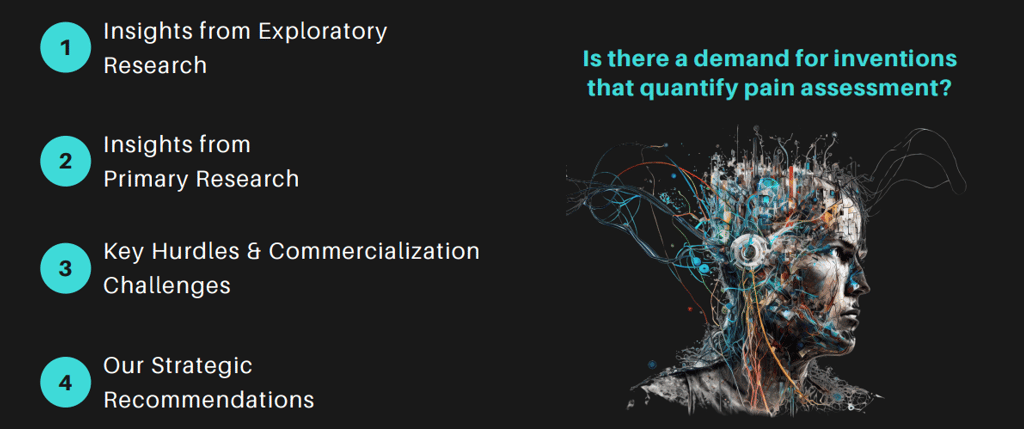 1 Insights from Exploratory Research

2 Insights from Primary Research

3 Key Hurdles & Commercialization Challenges

4 Our Strategic Recommendations

Is there a demand for inventions that quantify pain assessment?